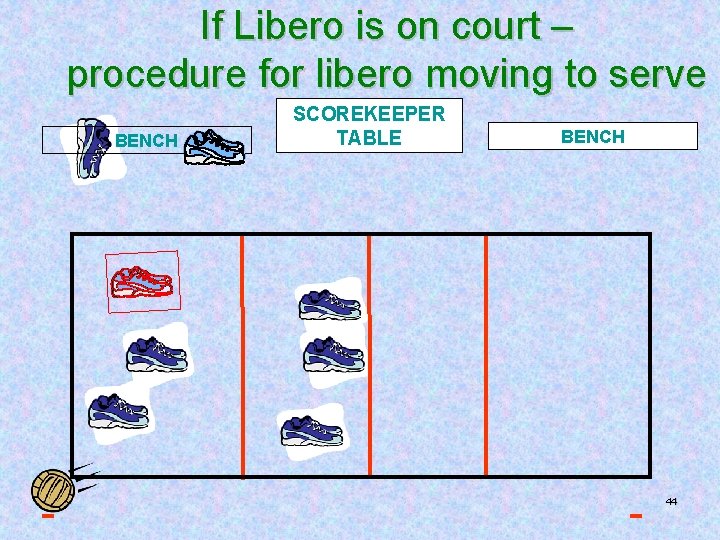 If Libero is on court – procedure for libero moving to serve

BENCH

SCOREKEEPER TABLE

BENCH

44